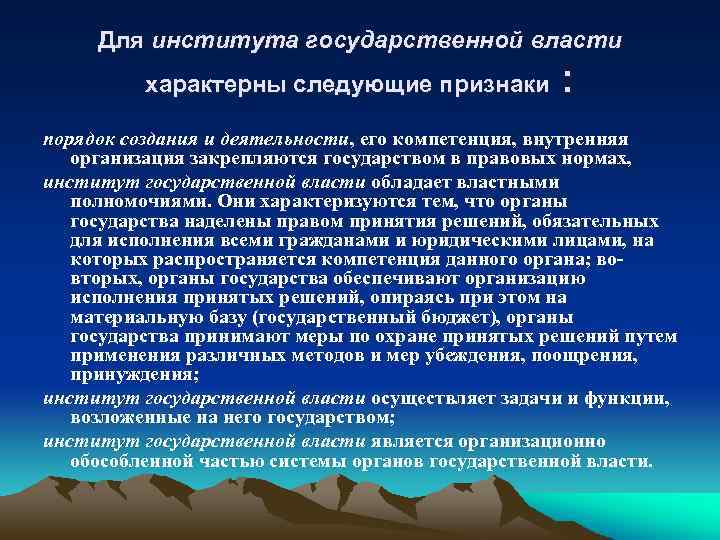 Для института государственной власти характерны следующие признаки :

порядок создания и деятельности, его компетенция, внутренняя организация закрепляются государством в правовых нормах,

институт государственной власти обладает властными полномочиями. Они характеризуются тем, что органы государства наделены правом принятия решений, обязательных для исполнения всеми гражданами и юридическими лицами, на которых распространяется компетенция данного органа; во-вторых, органы государства обеспечивают организацию исполнения принятых решений, опираясь при этом на материальную базу (государственный бюджет), органы государства принимают меры по охране принятых решений путем применения различных методов и мер убеждения, поощрения, принуждения;

институт государственной власти осуществляет задачи и функции, возложенные на него государством;

институт государственной власти является организационно обособленной частью системы органов государственной власти.